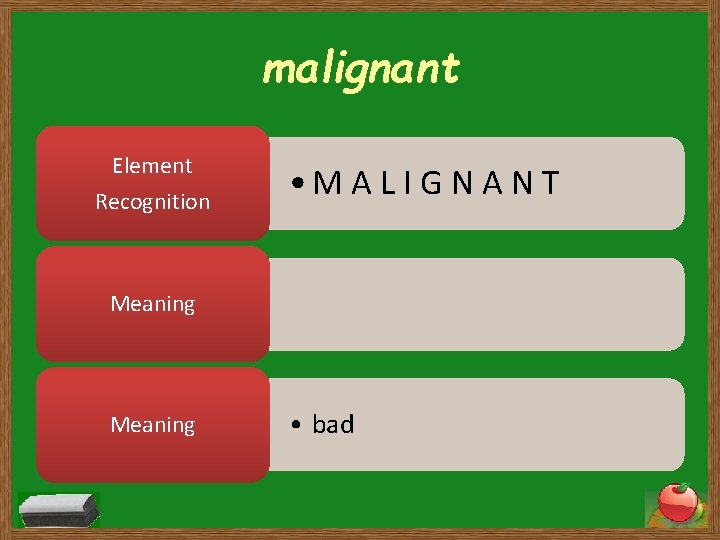 malignant

Element Recognition

• M A L I G N A N T

Meaning

Meaning

• bad